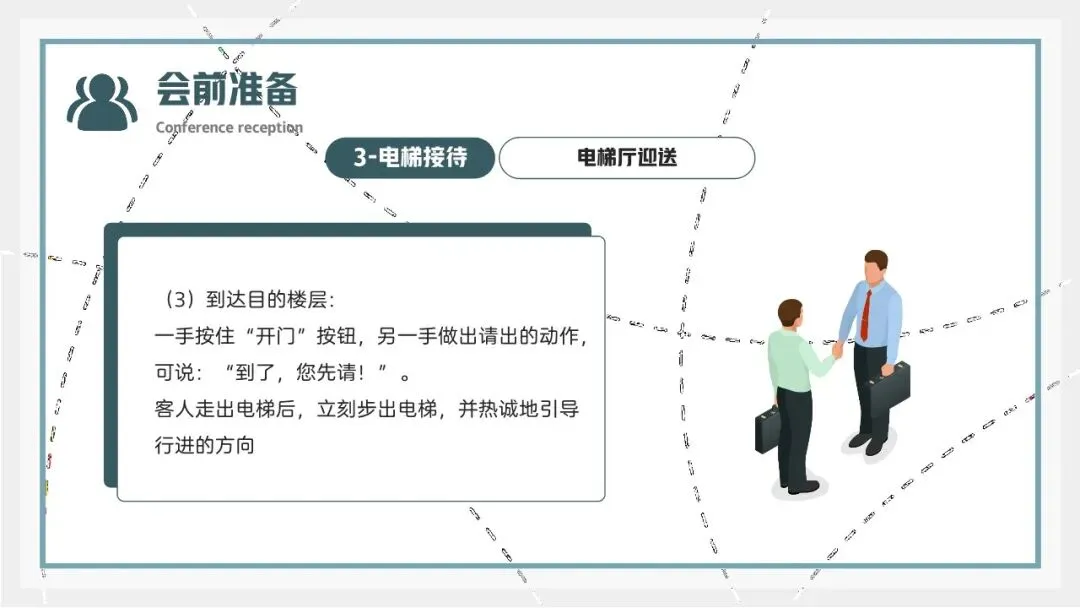 会前准备
Conference reception

3-电梯接待

电梯厅迎送

（3）到达目的楼层：
一手按住“开门”按钮，另一手做出请出的动作，可说：“到了，您先请！”。
客人走出电梯后，立刻步出电梯，并热诚地引导行进的方向